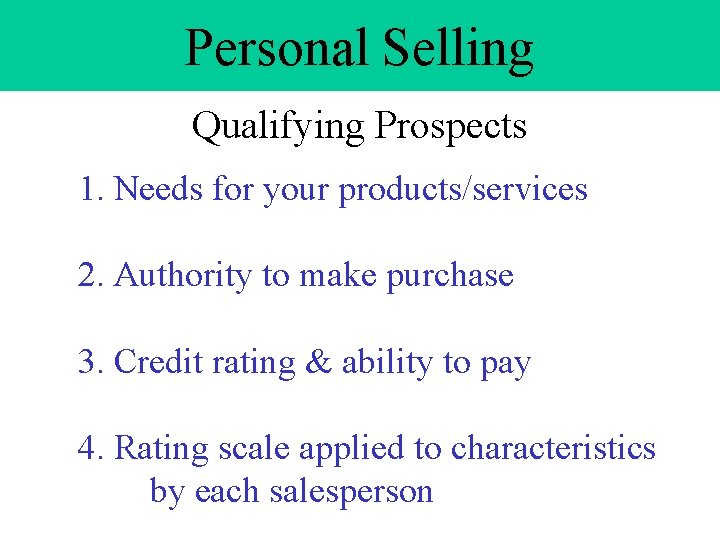 Personal Selling

Qualifying Prospects

1. Needs for your products/services

2. Authority to make purchase

3. Credit rating & ability to pay

4. Rating scale applied to characteristics by each salesperson